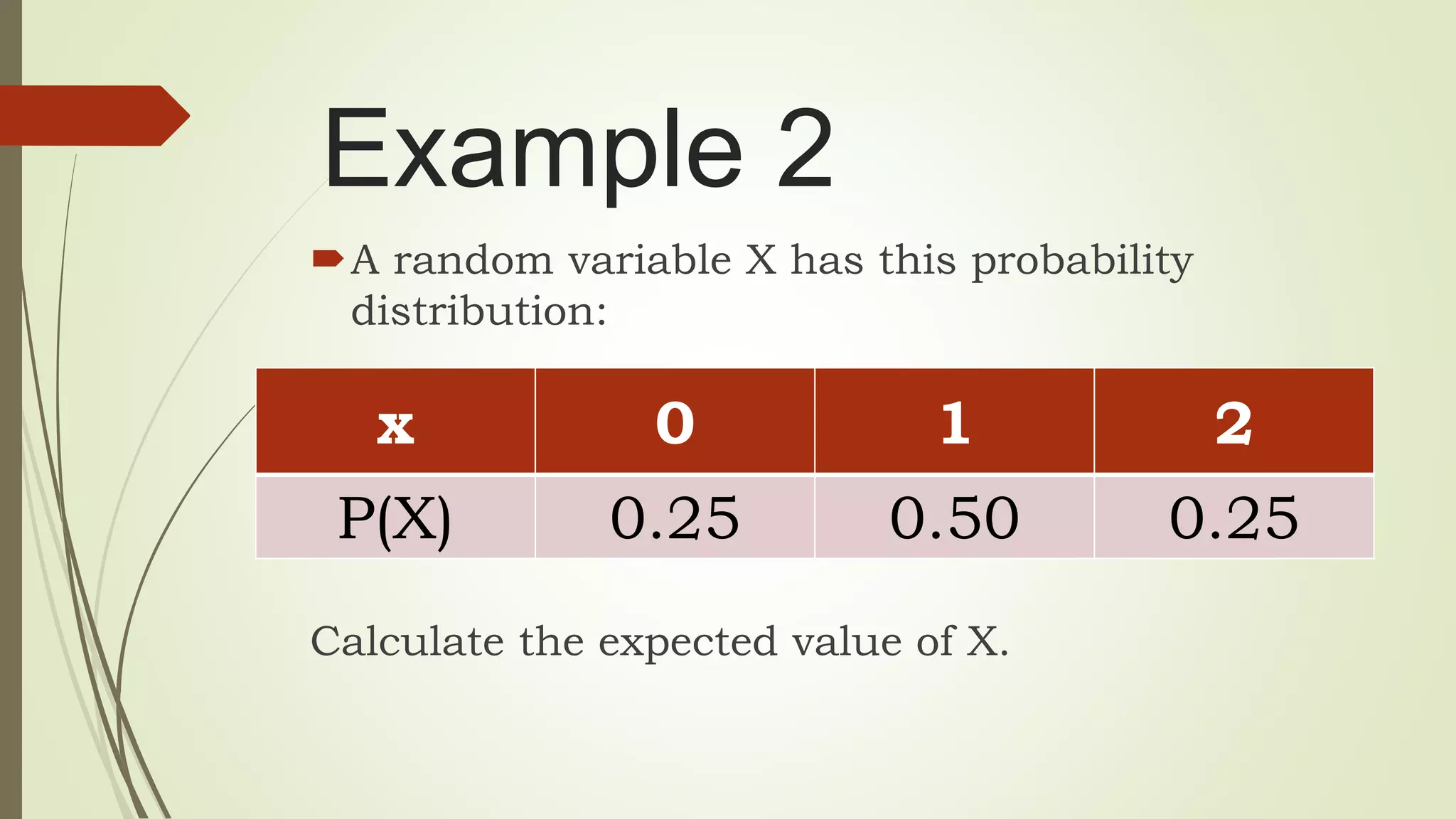 Example 2

A random variable X has this probability distribution:

| x | 0 | 1 | 2 |
|---|---|---|---|
| P(X) | 0.25 | 0.50 | 0.25 |

Calculate the expected value of X.